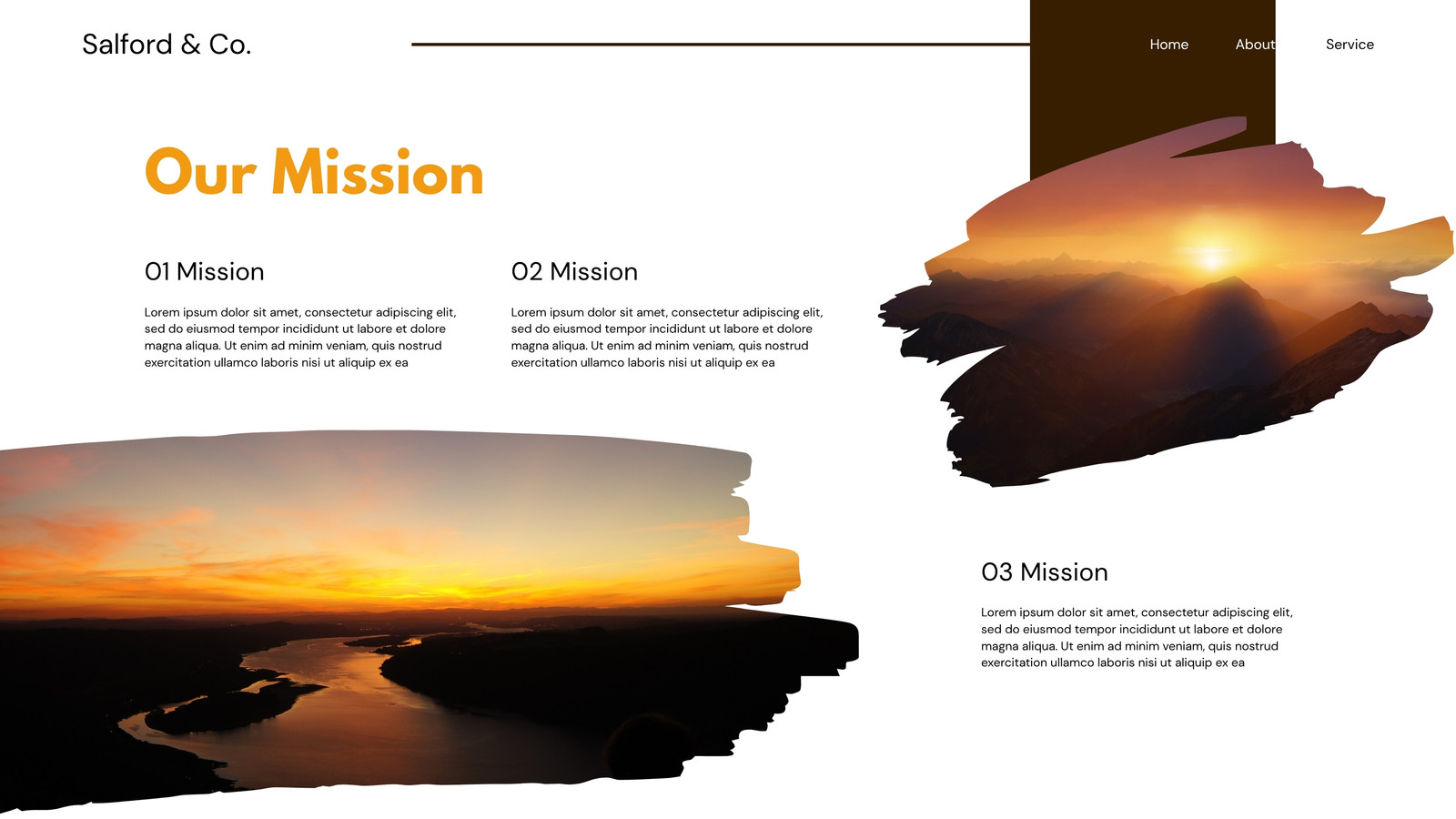 Salford & Co.

Home About Service

Our Mission

01 Mission

Lorem ipsum dolor sit amet, consectetur adipiscing elit, sed do eiusmod tempor incididunt ut labore et dolore magna aliqua. Ut enim ad minim veniam, quis nostrud exercitation ullamco laboris nisi ut aliquip ex ea

02 Mission

Lorem ipsum dolor sit amet, consectetur adipiscing elit, sed do eiusmod tempor incididunt ut labore et dolore magna aliqua. Ut enim ad minim veniam, quis nostrud exercitation ullamco laboris nisi ut aliquip ex ea

03 Mission

Lorem ipsum dolor sit amet, consectetur adipiscing elit, sed do eiusmod tempor incididunt ut labore et dolore magna aliqua. Ut enim ad minim veniam, quis nostrud exercitation ullamco laboris nisi ut aliquip ex ea